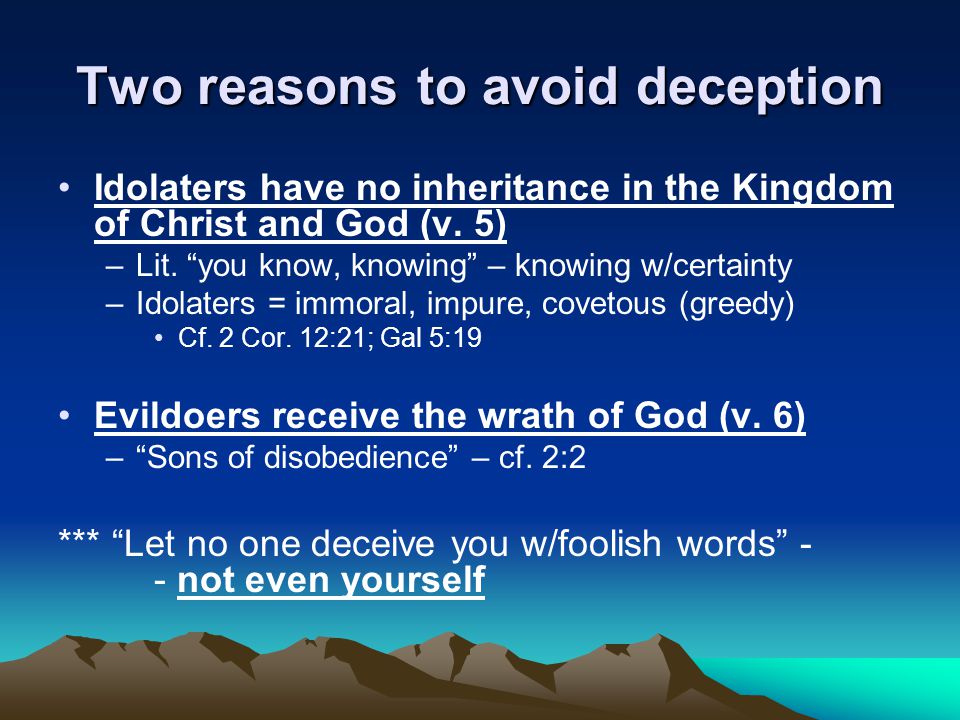 Two reasons to avoid deception

• Idolaters have no inheritance in the Kingdom of Christ and God (v. 5)
– Lit. “you know, knowing” – knowing w/certainty
– Idolaters = immoral, impure, covetous (greedy)
• Cf. 2 Cor. 12:21; Gal 5:19

• Evildoers receive the wrath of God (v. 6)
– “Sons of disobedience” – cf. 2:2

*** “Let no one deceive you w/foolish words” -
- not even yourself